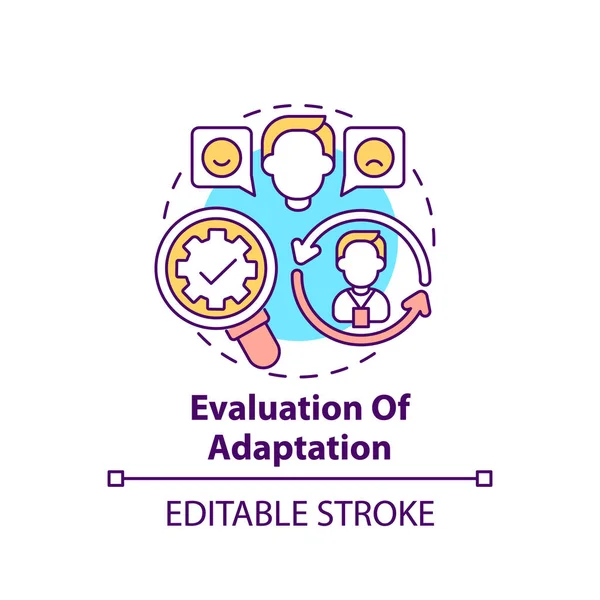 Evaluation Of Adaptation

EDITABLE STROKE